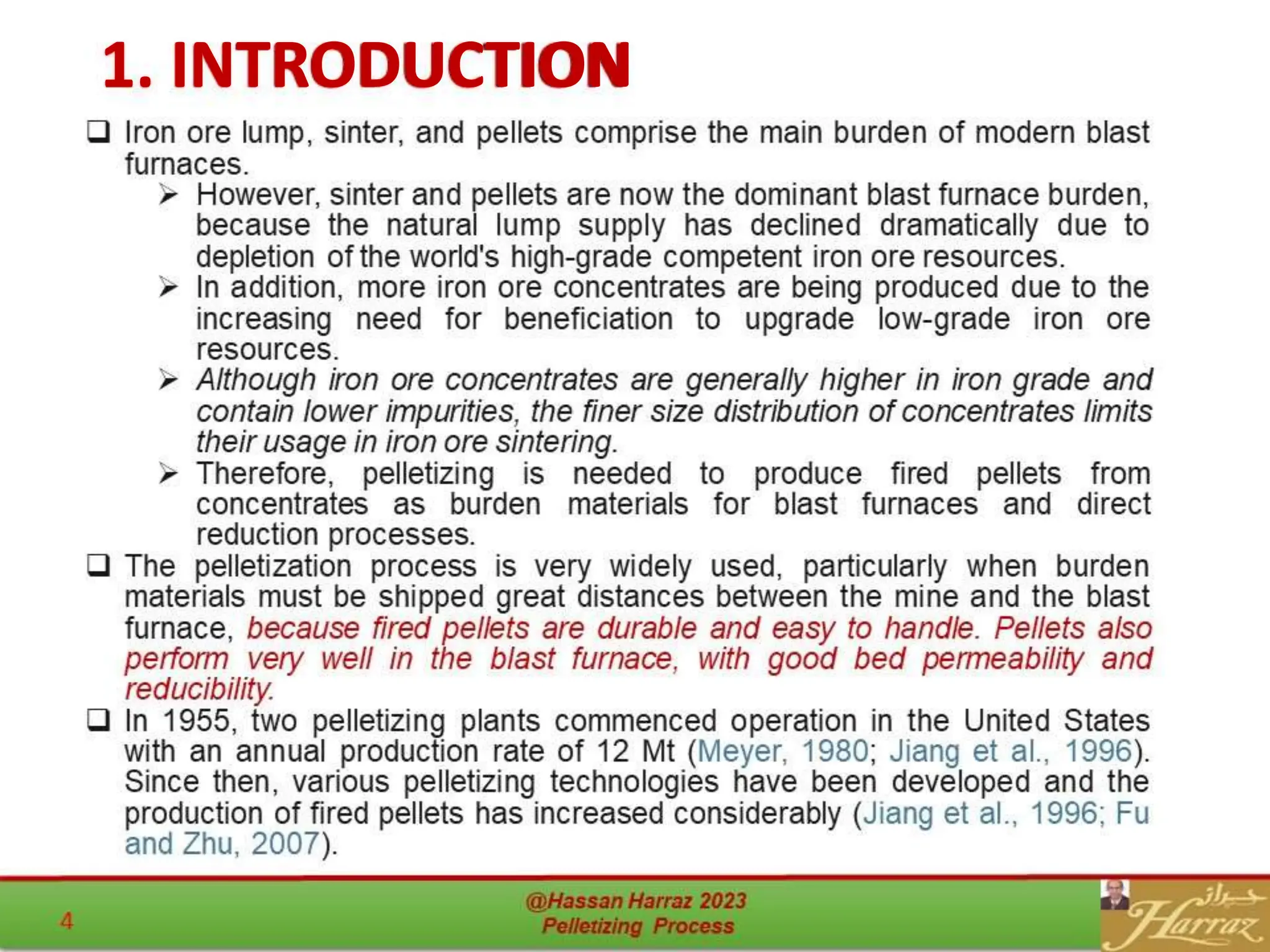 1. INTRODUCTION

❑ Iron ore lump, sinter, and pellets comprise the main burden of modern blast furnaces.

➢ However, sinter and pellets are now the dominant blast furnace burden, because the natural lump supply has declined dramatically due to depletion of the world's high-grade competent iron ore resources.

➢ In addition, more iron ore concentrates are being produced due to the increasing need for beneficiation to upgrade low-grade iron ore resources.

➢ Although iron ore concentrates are generally higher in iron grade and contain lower impurities, the finer size distribution of concentrates limits their usage in iron ore sintering.

➢ Therefore, pelletizing is needed to produce fired pellets from concentrates as burden materials for blast furnaces and direct reduction processes.

❑ The pelletization process is very widely used, particularly when burden materials must be shipped great distances between the mine and the blast furnace, because fired pellets are durable and easy to handle. Pellets also perform very well in the blast furnace, with good bed permeability and reducibility.

❑ In 1955, two pelletizing plants commenced operation in the United States with an annual production rate of 12 Mt (Meyer, 1980; Jiang et al., 1996). Since then, various pelletizing technologies have been developed and the production of fired pellets has increased considerably (Jiang et al., 1996; Fu and Zhu, 2007).

4

@Hassan Harraz 2023
Pelletizing Process

حراز
Harraz